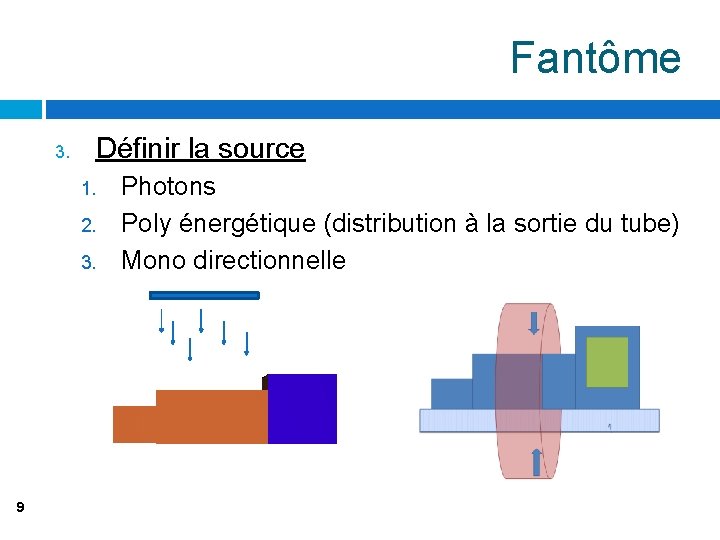 Fantôme

3. Définir la source
1. Photons
2. Poly énergétique (distribution à la sortie du tube)
3. Mono directionnelle

9